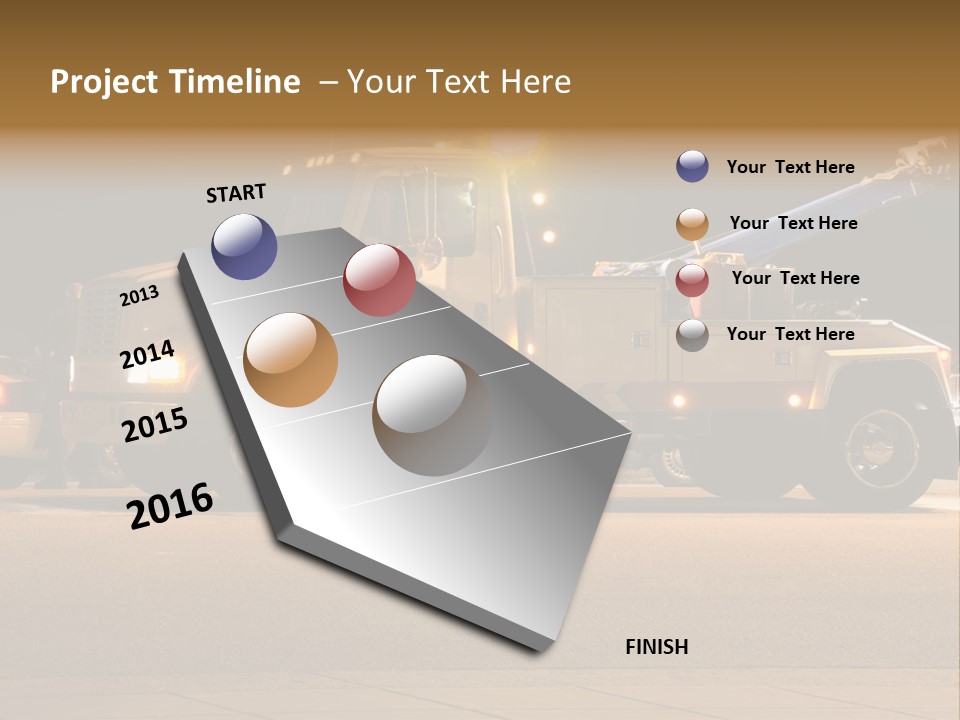 Project Timeline – Your Text Here

START

2013

2014

2015

2016

FINISH

Your Text Here

Your Text Here

Your Text Here

Your Text Here